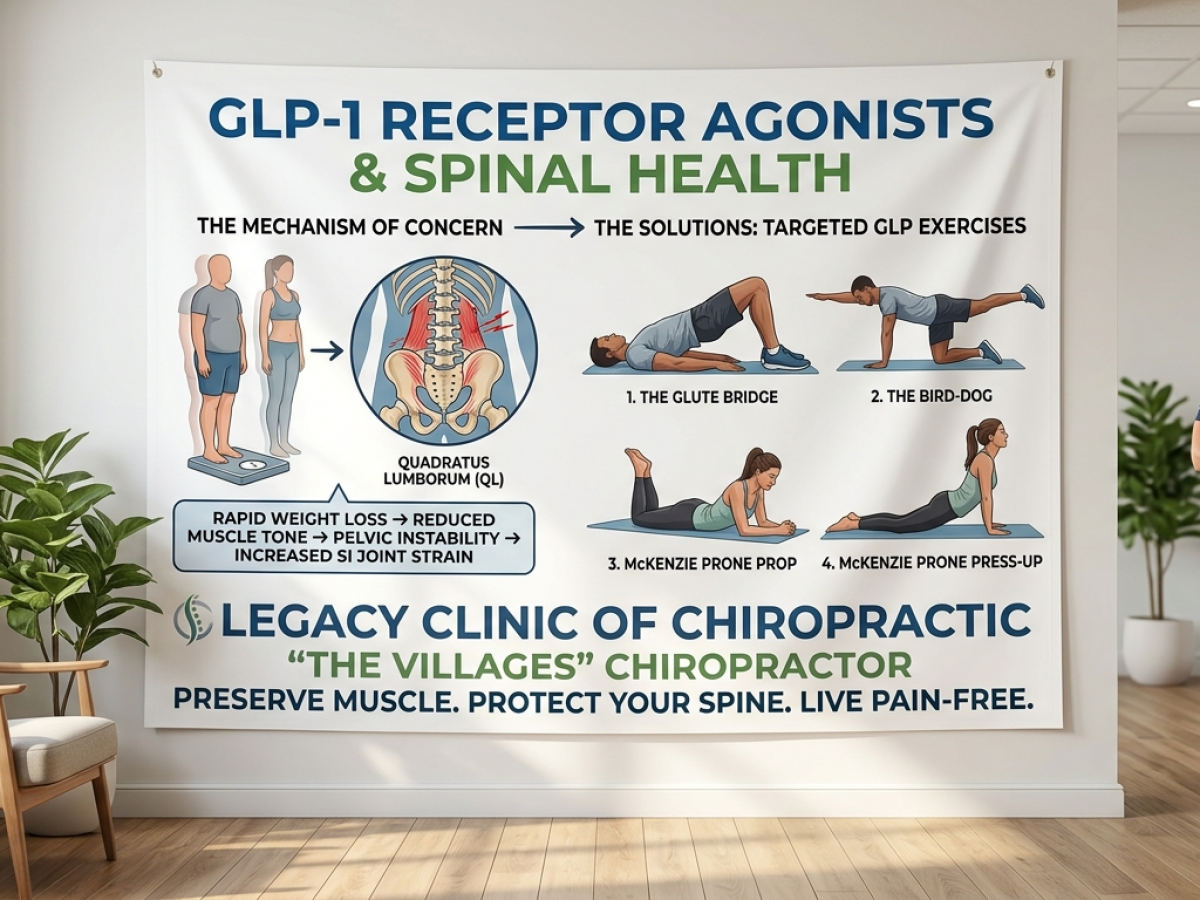 GLP-1 RECEPTOR AGONISTS
& SPINAL HEALTH

THE MECHANISM OF CONCERN → THE SOLUTIONS: TARGETED GLP EXERCISES

QUADRATUS LUMBORUM (QL)

RAPID WEIGHT LOSS → REDUCED MUSCLE TONE → PELVIC INSTABILITY → INCREASED SI JOINT STRAIN

1. THE GLUTE BRIDGE

2. THE BIRD-DOG

3. McKENZIE PRONE PROP

4. McKENZIE PRONE PRESS-UP

LEGACY CLINIC OF CHIROPRACTIC
"THE VILLAGES" CHIROPRACTOR
PRESERVE MUSCLE. PROTECT YOUR SPINE. LIVE PAIN-FREE.